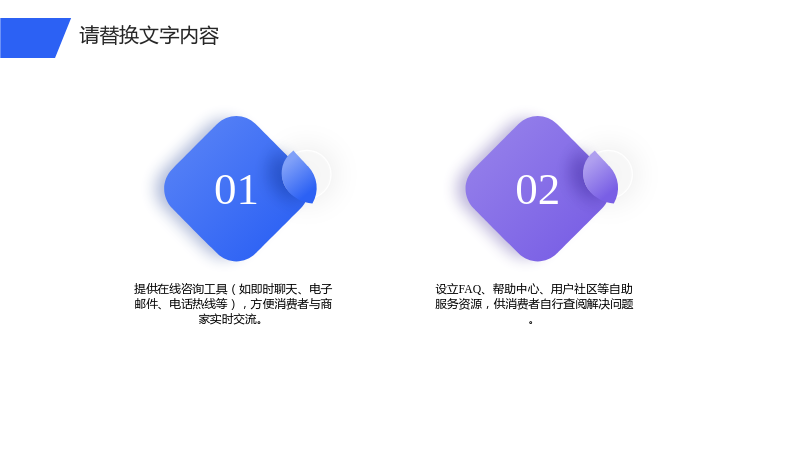 请替换文字内容

01

提供在线咨询工具（如即时聊天、电子邮件、电话热线等），方便消费者与商家实时交流。

02

设立FAQ、帮助中心、用户社区等自助服务资源，供消费者自行查阅解决问题。